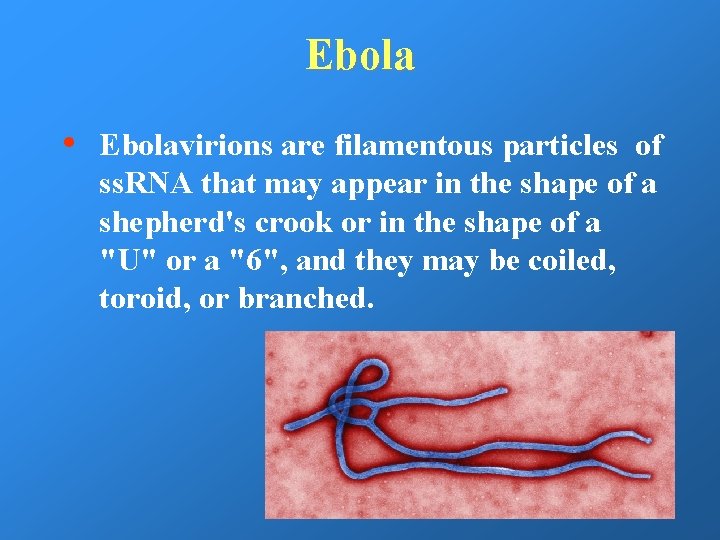 Ebola

• Ebolavirions are filamentous particles of ssRNA that may appear in the shape of a shepherd's crook or in the shape of a "U" or a "6", and they may be coiled, toroid, or branched.